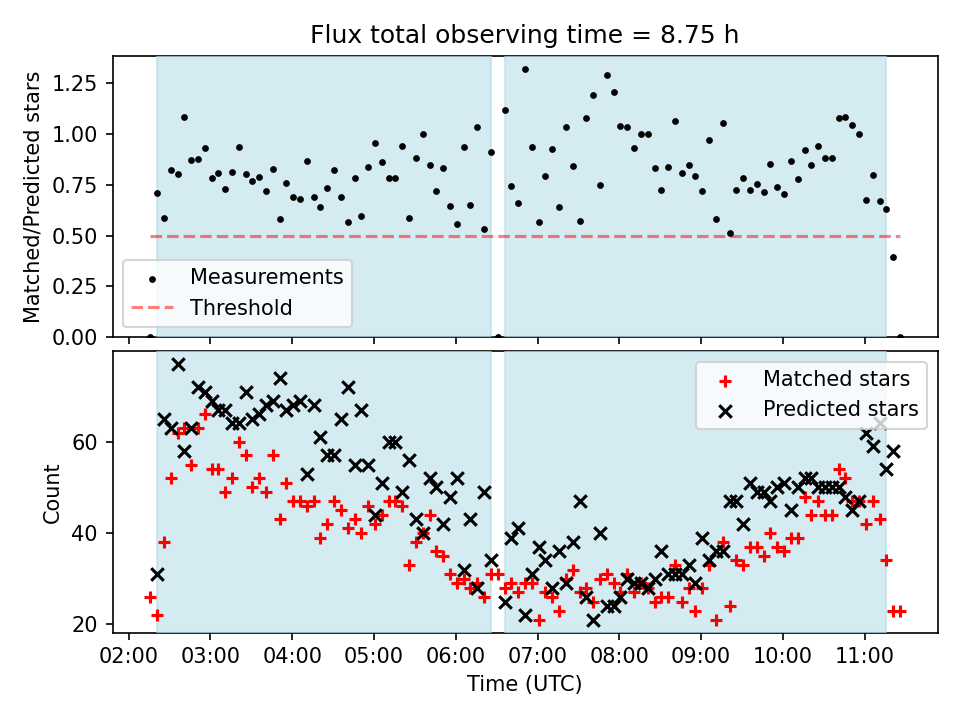 Flux total observing time = 8.75 h

Matched/Predicted stars

1.25
1.00
0.75
0.50
0.25
0.00

Measurements
Threshold

Count

60
40
20

Matched stars
Predicted stars

02:00 03:00 04:00 05:00 06:00 07:00 08:00 09:00 10:00 11:00

Time (UTC)